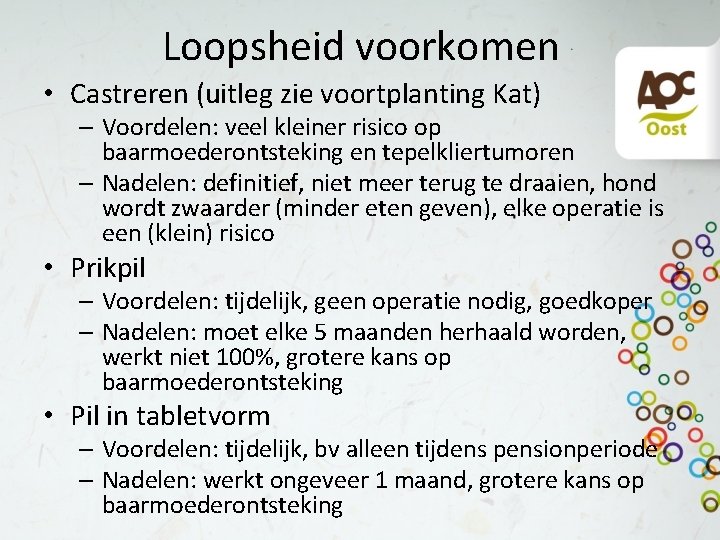 Loopsheid voorkomen

AOC Oost

• Castreren (uitleg zie voortplanting Kat)
– Voordelen: veel kleiner risico op baarmoederontsteking en tepelkliertumoren
– Nadelen: definitief, niet meer terug te draaien, hond wordt zwaarder (minder eten geven), elke operatie is een (klein) risico

• Prikpil
– Voordelen: tijdelijk, geen operatie nodig, goedkoper
– Nadelen: moet elke 5 maanden herhaald worden, werkt niet 100%, grotere kans op baarmoederontsteking

• Pil in tabletvorm
– Voordelen: tijdelijk, bv alleen tijdens pensionperiode
– Nadelen: werkt ongeveer 1 maand, grotere kans op baarmoederontsteking